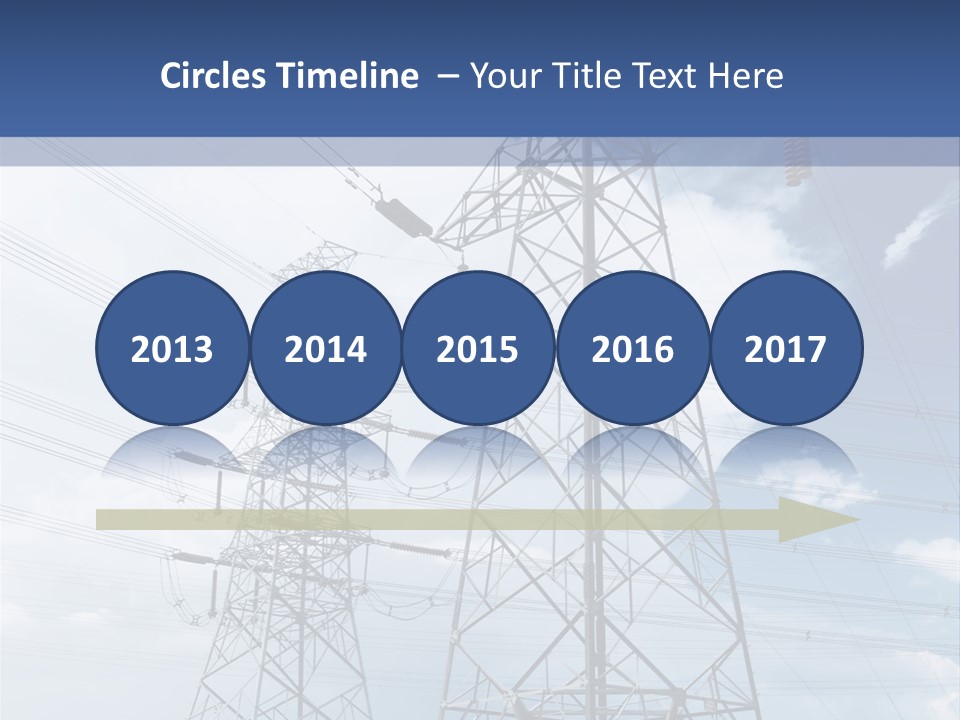 Circles Timeline – Your Title Text Here

2013

2014

2015

2016

2017